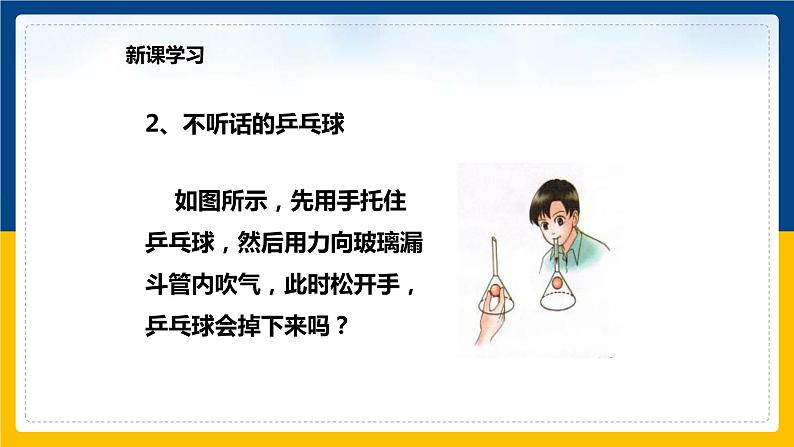 新课学习

2、不听话的乒乓球

如图所示，先用手托住乒乓球，然后用力向玻璃漏斗管内吹气，此时松开手，乒乓球会掉下来吗？